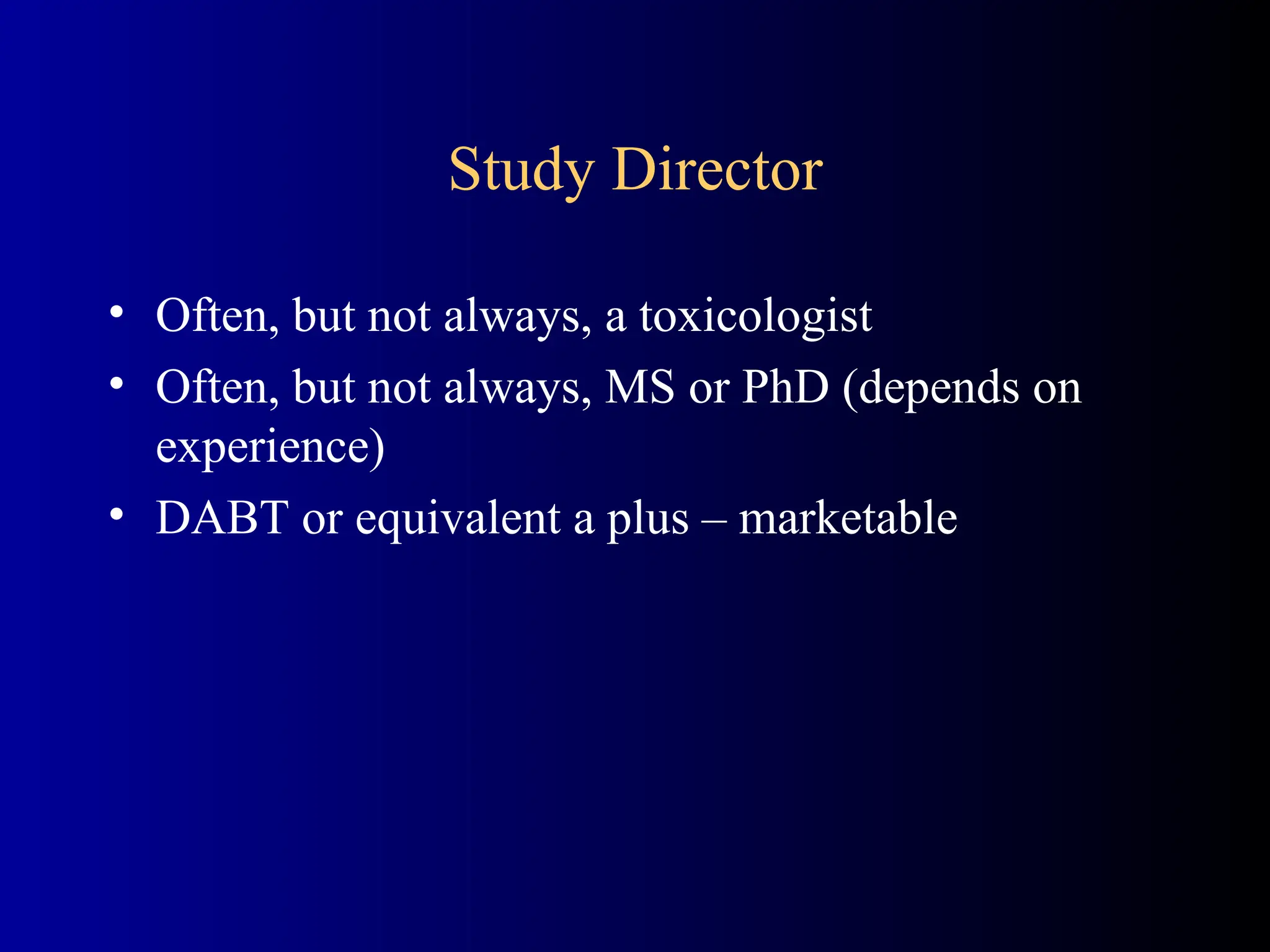 Study Director

• Often, but not always, a toxicologist
• Often, but not always, MS or PhD (depends on experience)
• DABT or equivalent a plus – marketable